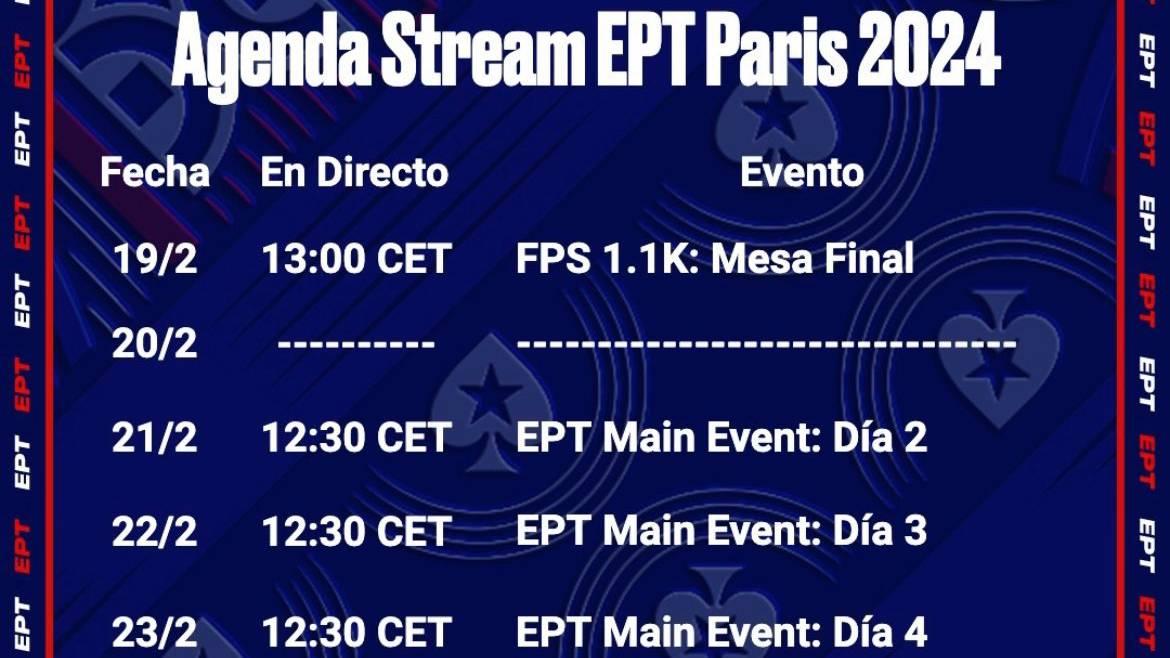 Agenda Stream EPT Paris 2024

| Fecha | En Directo | Evento |
|---|---|---|
| 19/2 | 13:00 CET | FPS 1.1K: Mesa Final |
| 20/2 | ---------- | -------------------------------- |
| 21/2 | 12:30 CET | EPT Main Event: Día 2 |
| 22/2 | 12:30 CET | EPT Main Event: Día 3 |
| 23/2 | 12:30 CET | EPT Main Event: Día 4 |

EPT EPT EPT EPT EPT EPT EPT EPT
EPT EPT EPT EPT EPT EPT EPT EPT